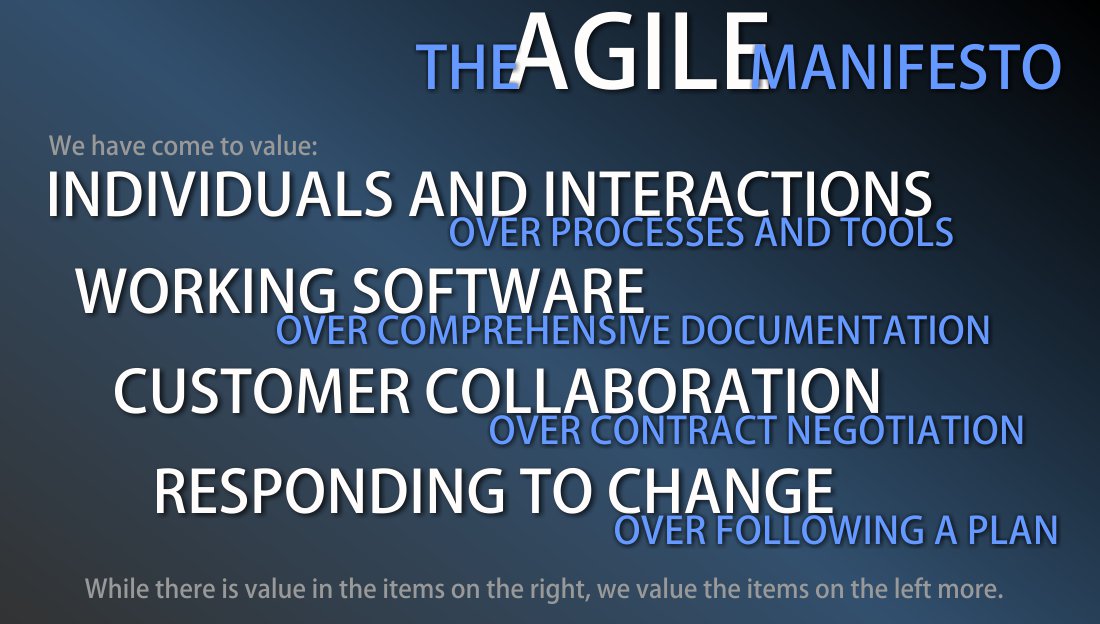 THE AGILE MANIFESTO

We have come to value:

INDIVIDUALS AND INTERACTIONS
OVER PROCESSES AND TOOLS

WORKING SOFTWARE
OVER COMPREHENSIVE DOCUMENTATION

CUSTOMER COLLABORATION
OVER CONTRACT NEGOTIATION

RESPONDING TO CHANGE
OVER FOLLOWING A PLAN

While there is value in the items on the right, we value the items on the left more.